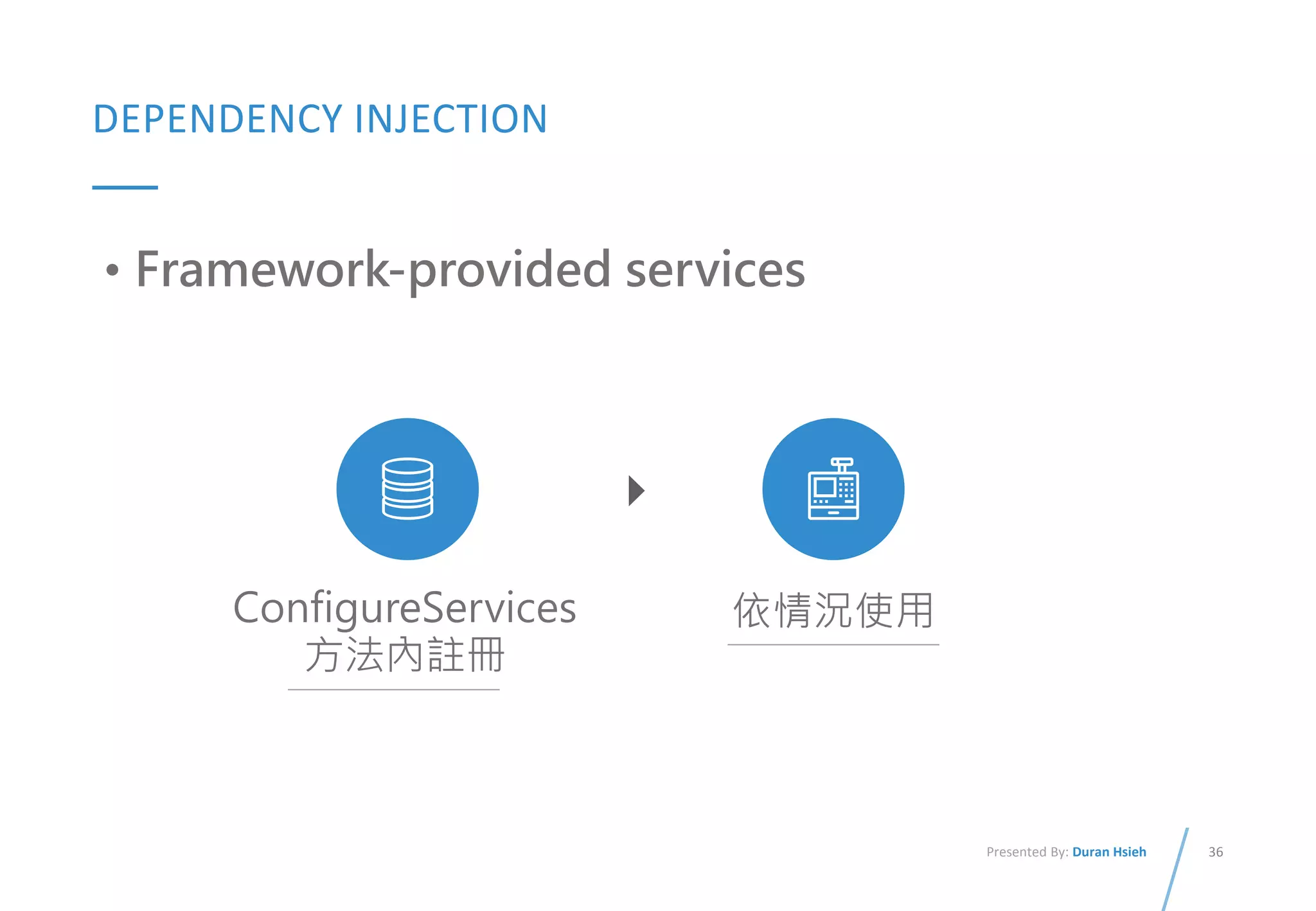 DEPENDENCY INJECTION

• Framework-provided services

ConfigureServices 方法內註冊

依情況使用

Presented By: Duran Hsieh

36